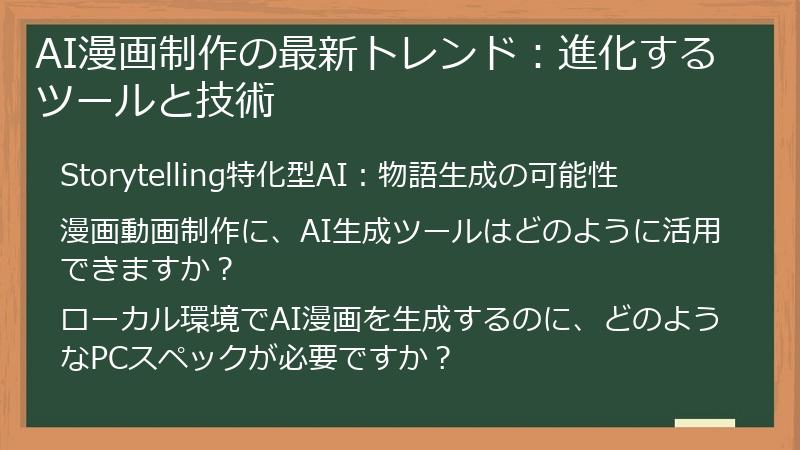 AI漫画制作の最新トレンド：進化するツールと技術

Storytelling特化型AI：物語生成の可能性

漫画動画制作に、AI生成ツールはどのように活用できますか？

ローカル環境でAI漫画を生成するのに、どのようなPCスペックが必要ですか？